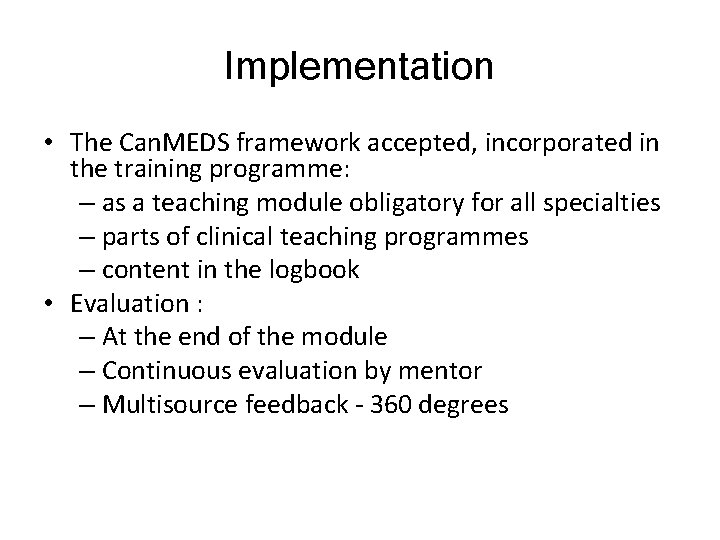 Implementation

• The CanMEDS framework accepted, incorporated in the training programme:
– as a teaching module obligatory for all specialties
– parts of clinical teaching programmes
– content in the logbook
• Evaluation :
– At the end of the module
– Continuous evaluation by mentor
– Multisource feedback - 360 degrees